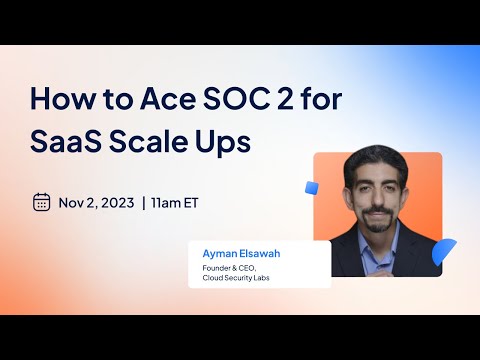 How to Ace SOC 2 for SaaS Scale Ups

Nov 2, 2023 | 11am ET

Ayman Elsawah

Founder & CEO, Cloud Security Labs